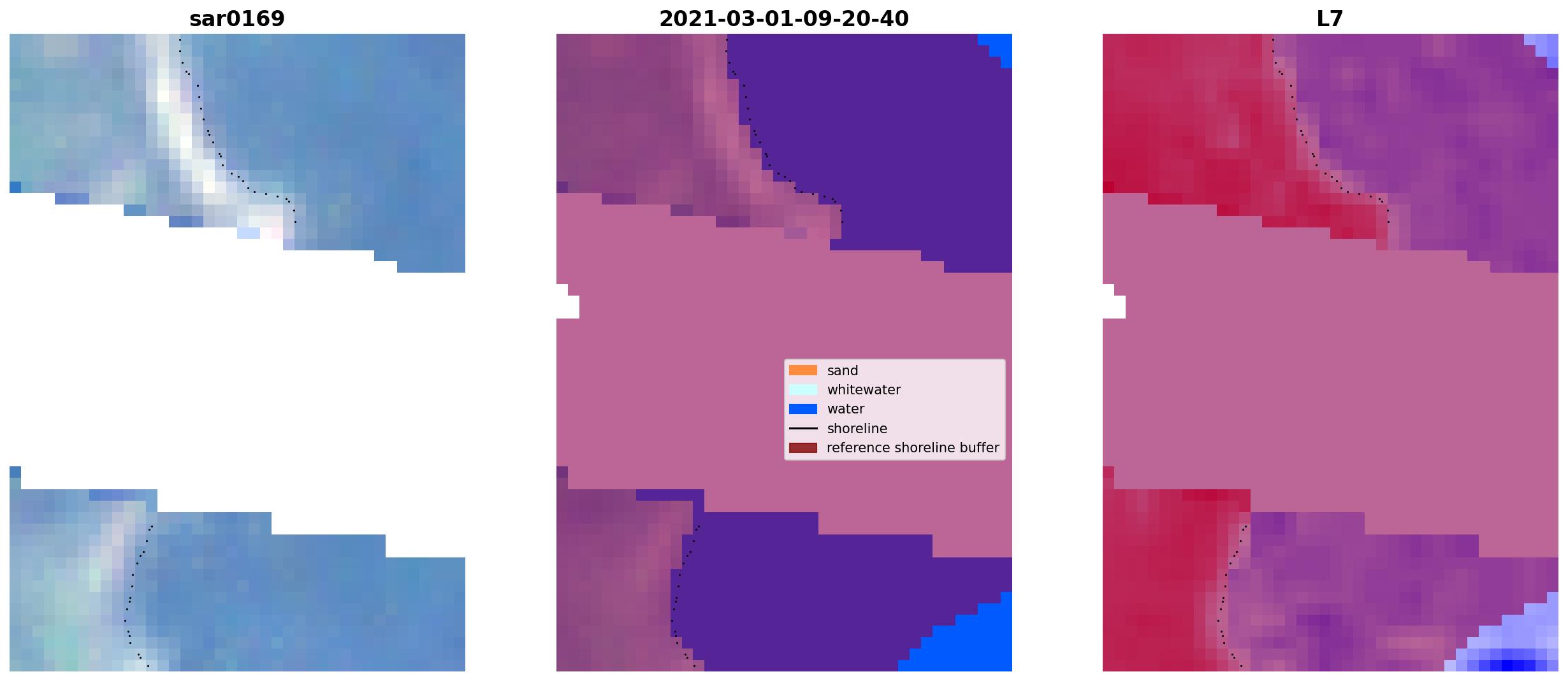 sar0169

2021-03-01-09-20-40

L7

sand
whitewater
water
shoreline
reference shoreline buffer